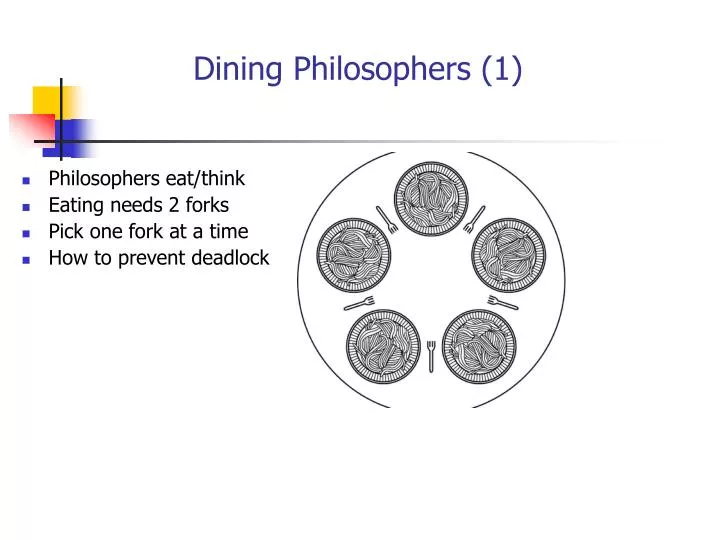 Dining Philosophers (1)

- Philosophers eat/think
- Eating needs 2 forks
- Pick one fork at a time
- How to prevent deadlock